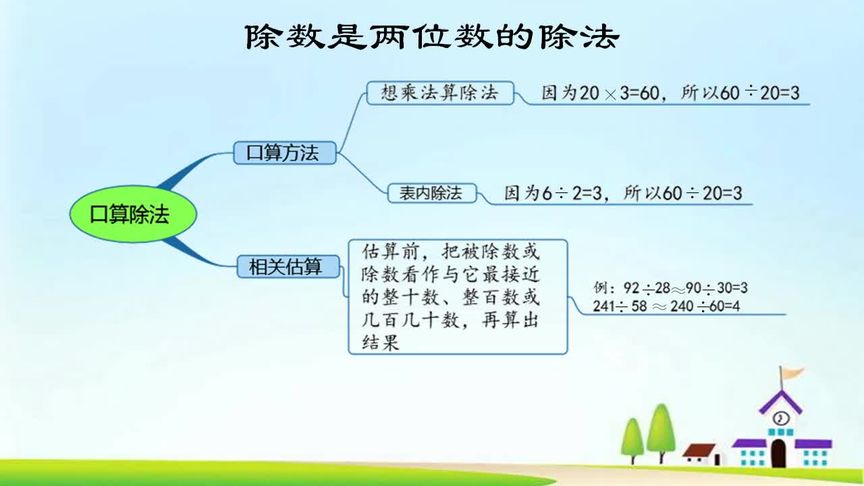 除数是两位数的除法

口算除法

口算方法

想乘法算除法

因为$20 \times 3=60$，所以$60 \div 20=3$

表内除法

因为$6 \div 2=3$，所以$60 \div 20=3$

相关估算

估算前，把被除数或除数看作与它最接近的整十数、整百数或几百几十数，再算出结果

例：$92 \div 28 \approx 90 \div 30=3$
$241 \div 58 \approx 240 \div 60=4$